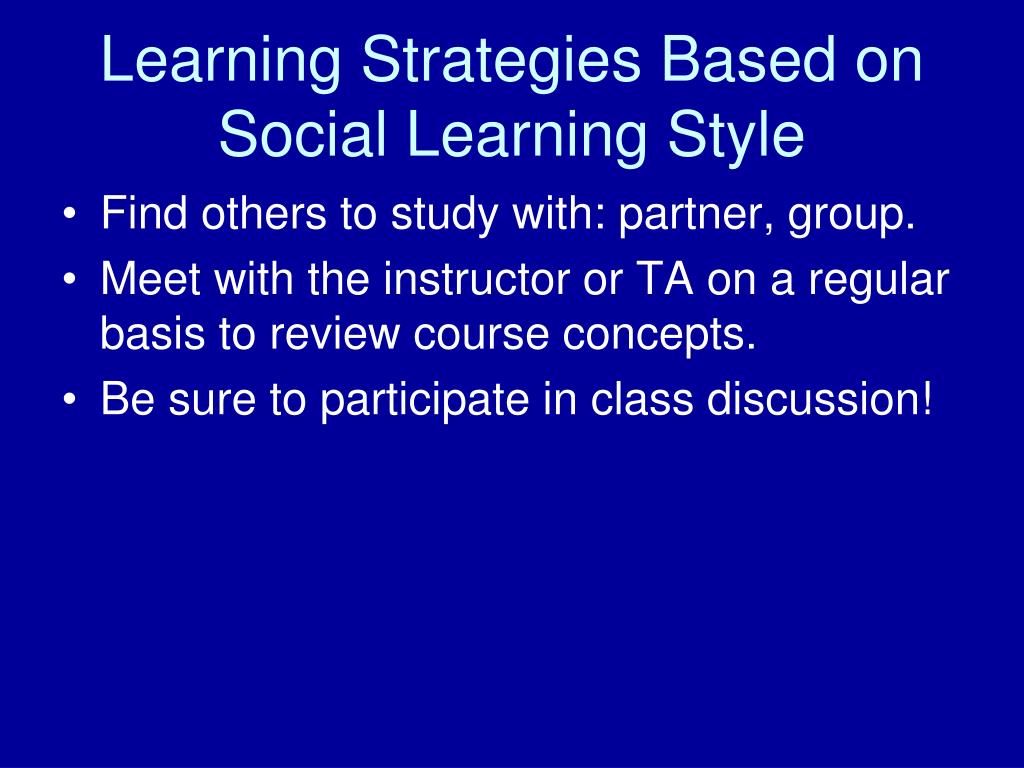 Learning Strategies Based on Social Learning Style

• Find others to study with: partner, group.
• Meet with the instructor or TA on a regular basis to review course concepts.
• Be sure to participate in class discussion!